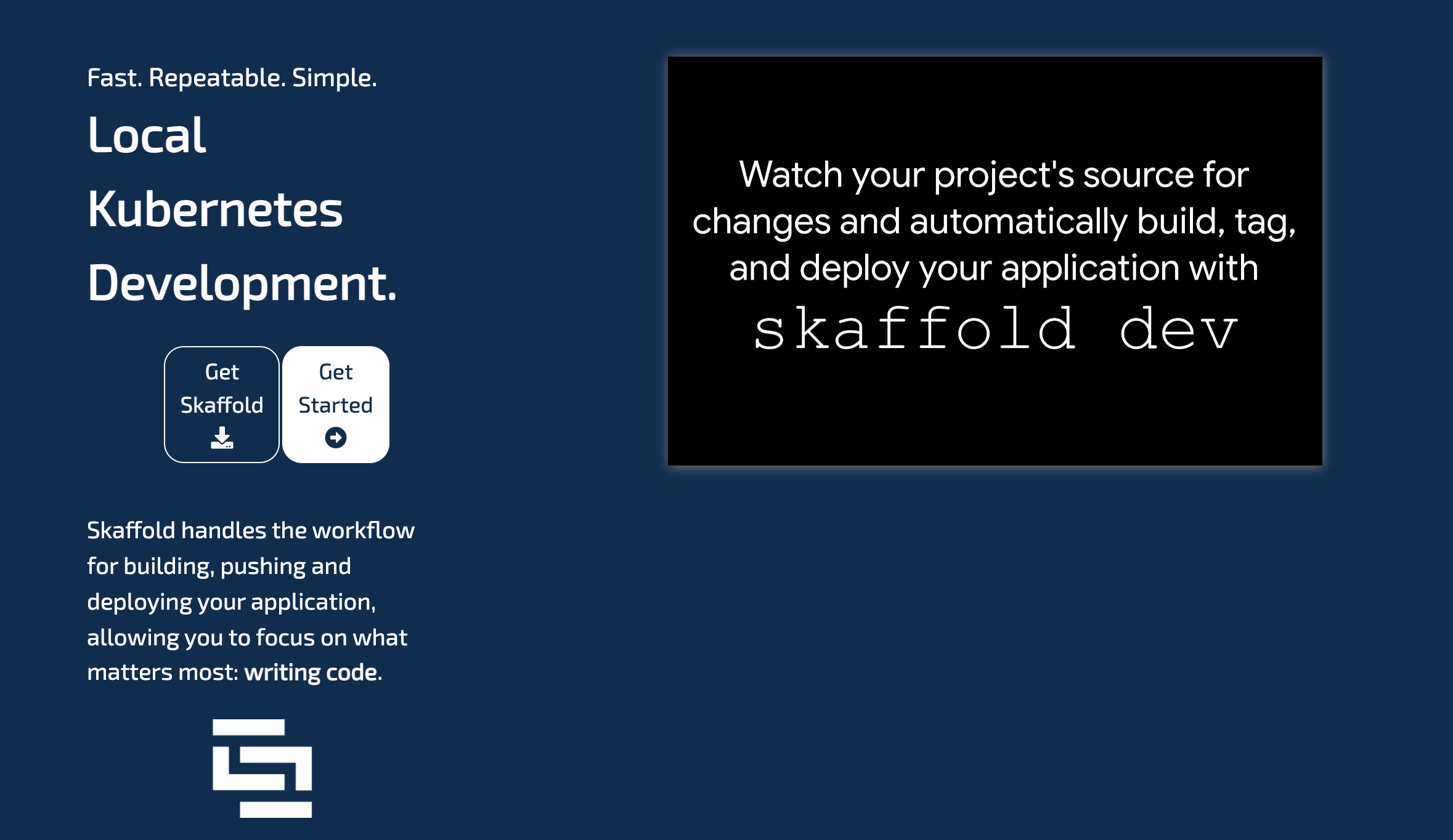 Fast. Repeatable. Simple.

Local Kubernetes Development.

Get Skaffold

Get Started

Skaffold handles the workflow for building, pushing and deploying your application, allowing you to focus on what matters most: writing code.

Watch your project's source for changes and automatically build, tag, and deploy your application with

skaffold dev